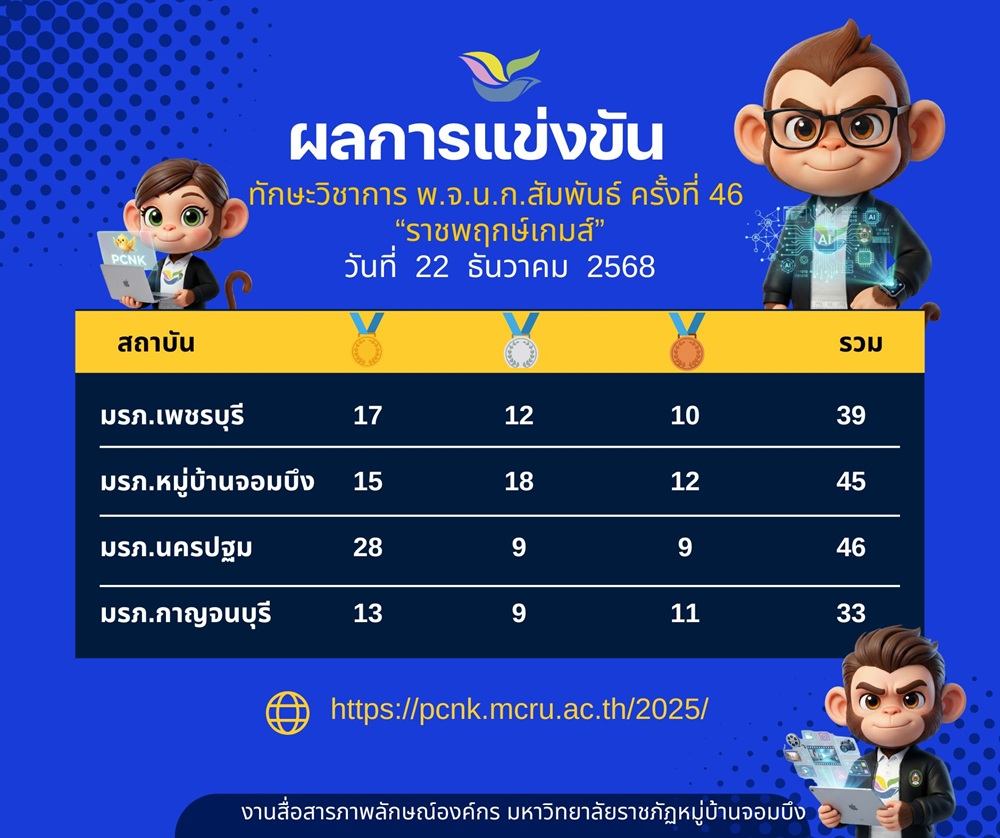 ผลการแข่งขัน
ทักษะวิชาการ พ.จ.น.ก.สัมพันธ์ ครั้งที่ 46
"ราชพฤกษ์เกมส์"
วันที่ 22 ธันวาคม 2568

PCNK

AI

| สถาบัน | | | | รวม |
|---|---|---|---|---|
| มรภ.เพชรบุรี | 17 | 12 | 10 | 39 |
| มรภ.หมู่บ้านจอมบึง | 15 | 18 | 12 | 45 |
| มรภ.นครปฐม | 28 | 9 | 9 | 46 |
| มรภ.กาญจนบุรี | 13 | 9 | 11 | 33 |

https://pcnk.mcru.ac.th/2025/

งานสื่อสารภาพลักษณ์องค์กร มหาวิทยาลัยราชภัฏหมู่บ้านจอมบึง